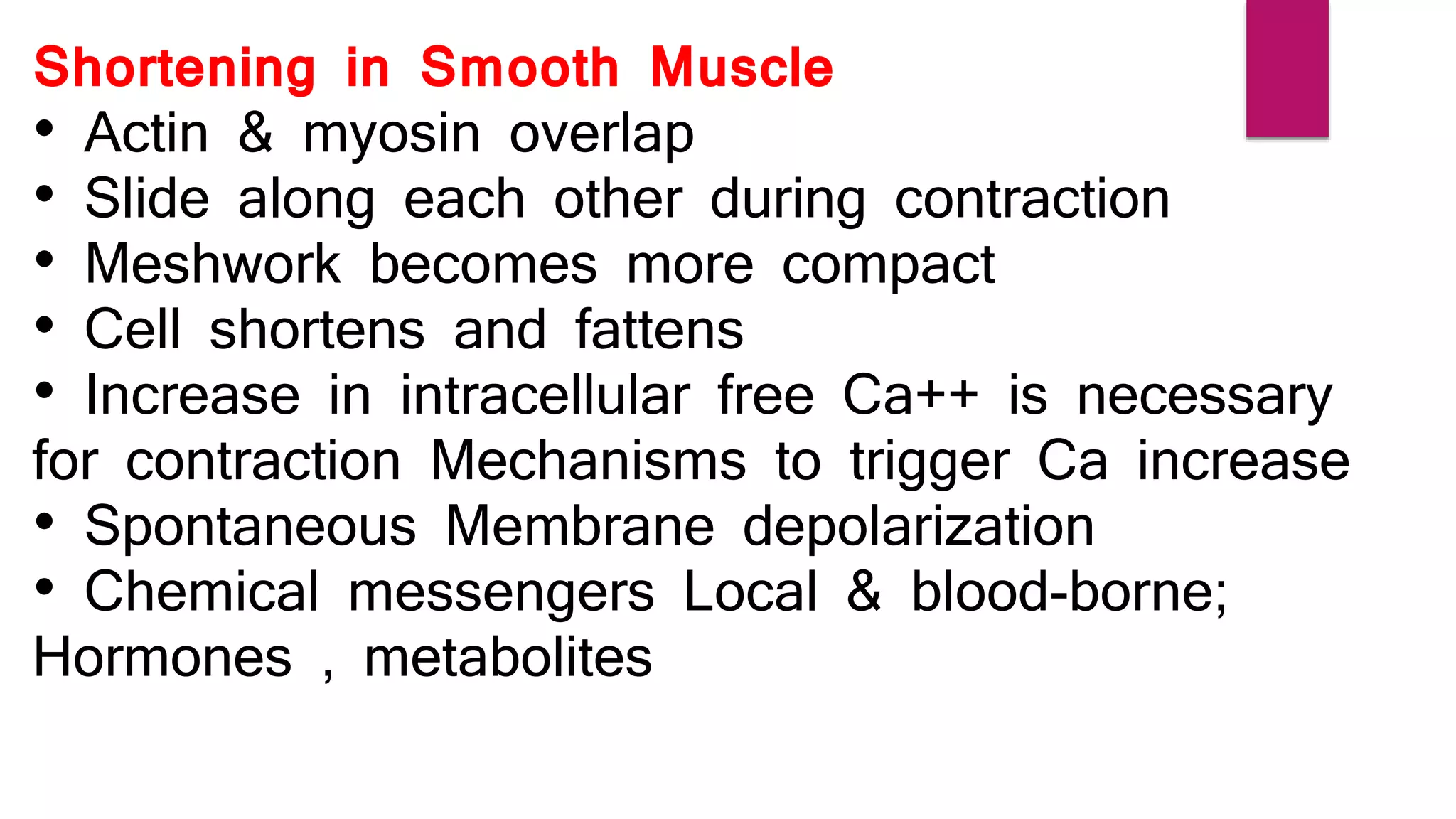 Shortening in Smooth Muscle

• Actin & myosin overlap
• Slide along each other during contraction
• Meshwork becomes more compact
• Cell shortens and fattens
• Increase in intracellular free Ca++ is necessary for contraction Mechanisms to trigger Ca increase
• Spontaneous Membrane depolarization
• Chemical messengers Local & blood-borne; Hormones , metabolites